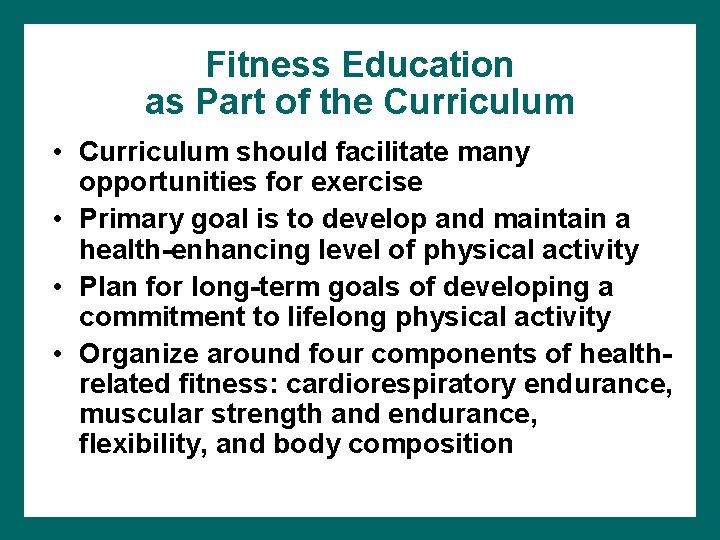 Fitness Education
as Part of the Curriculum

• Curriculum should facilitate many opportunities for exercise

• Primary goal is to develop and maintain a health-enhancing level of physical activity

• Plan for long-term goals of developing a commitment to lifelong physical activity

• Organize around four components of health-related fitness: cardiorespiratory endurance, muscular strength and endurance, flexibility, and body composition